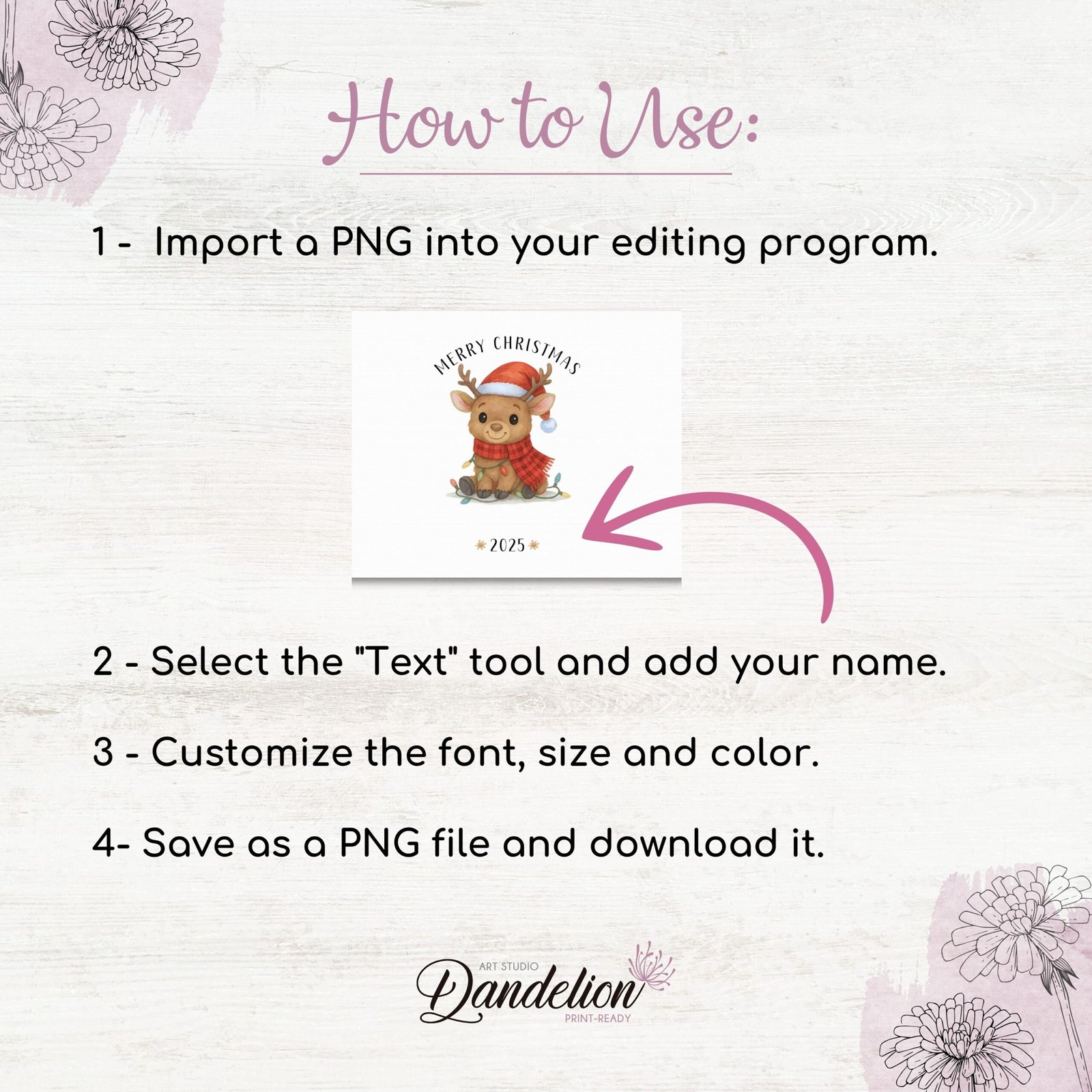 How to Use:

1 - Import a PNG into your editing program.

MERRY CHRISTMAS

2025

2 - Select the "Text" tool and add your name.

3 - Customize the font, size and color.

4- Save as a PNG file and download it.

ART STUDIO
Dandelion
PRINT-READY